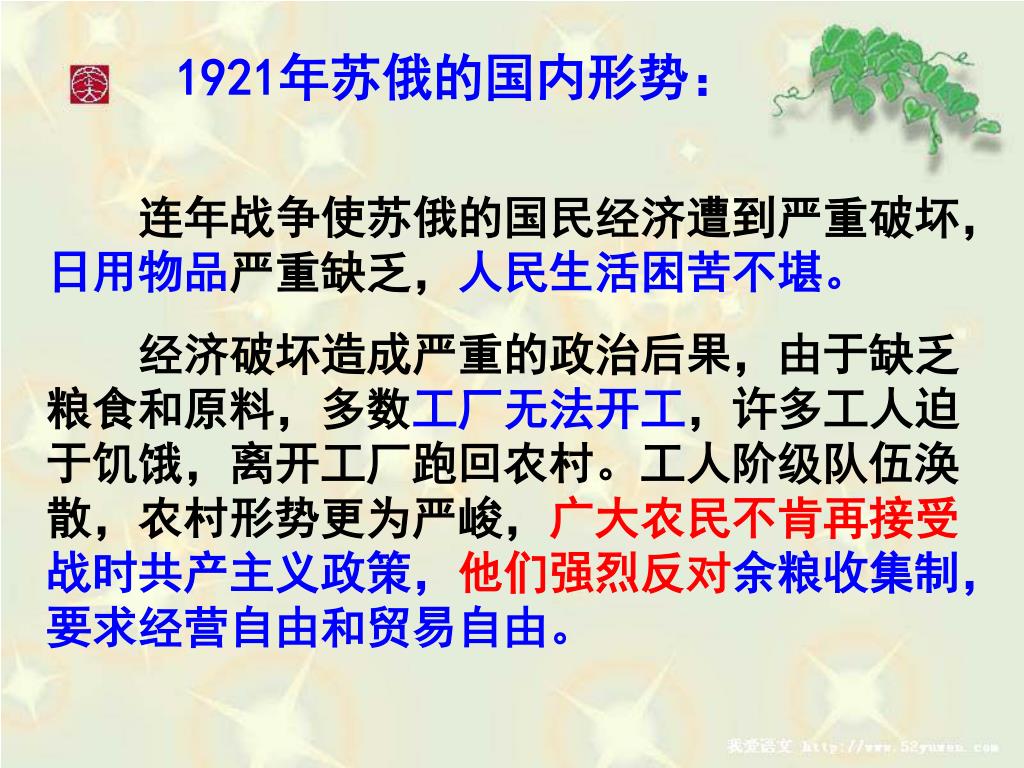 1921年苏俄的国内形势：

连年战争使苏俄的国民经济遭到严重破坏，日用物品严重缺乏，人民生活困苦不堪。

经济破坏造成严重的政治后果，由于缺乏粮食和原料，多数工厂无法开工，许多工人迫于饥饿，离开工厂跑回农村。工人阶级队伍涣散，农村形势更为严峻，广大农民不肯再接受战时共产主义政策，他们强烈反对余粮收集制，要求经营自由和贸易自由。

我爱语文 http://www.52yuwen.com